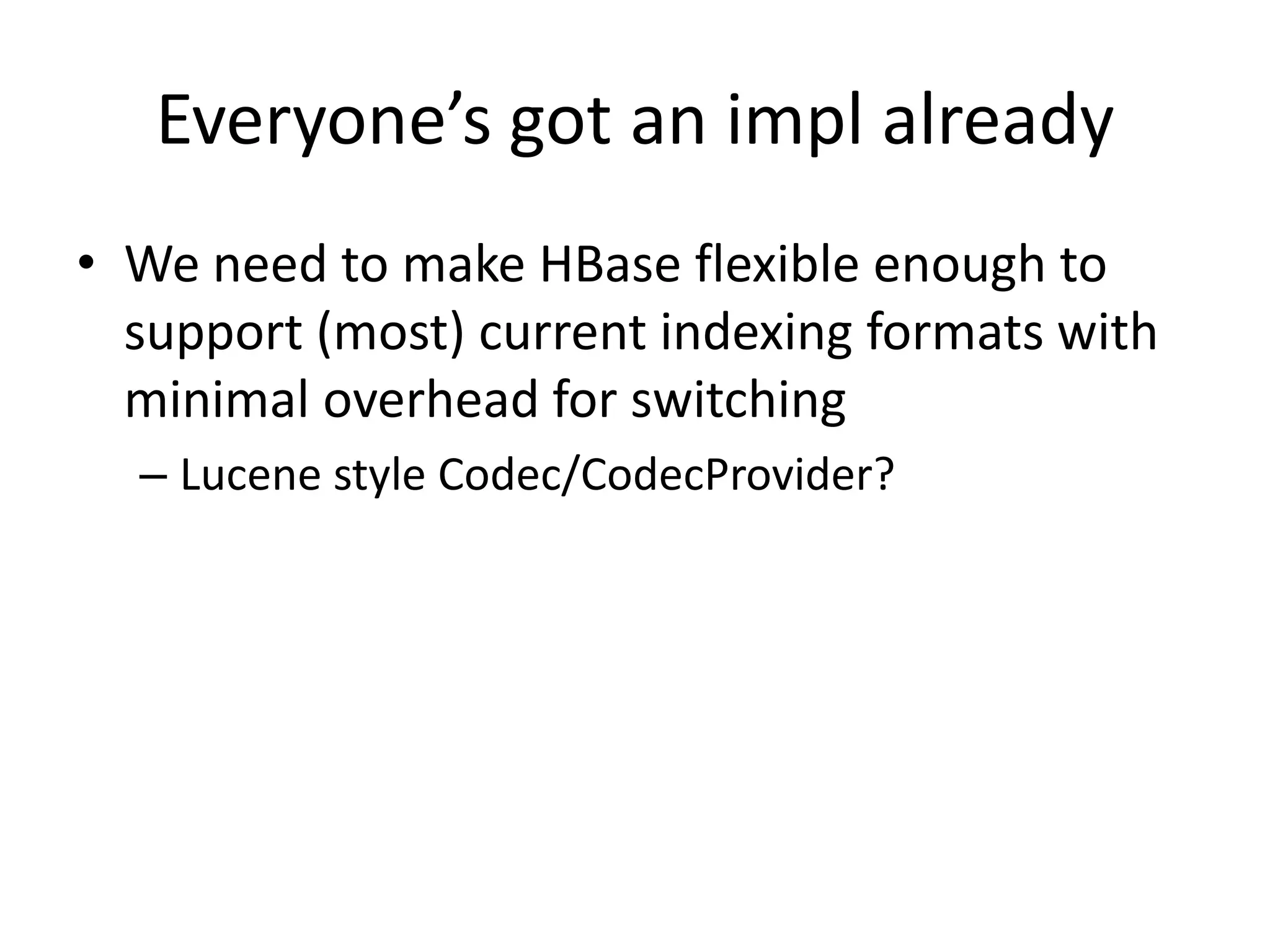 Everyone’s got an impl already

• We need to make HBase flexible enough to support (most) current indexing formats with minimal overhead for switching

– Lucene style Codec/CodecProvider?